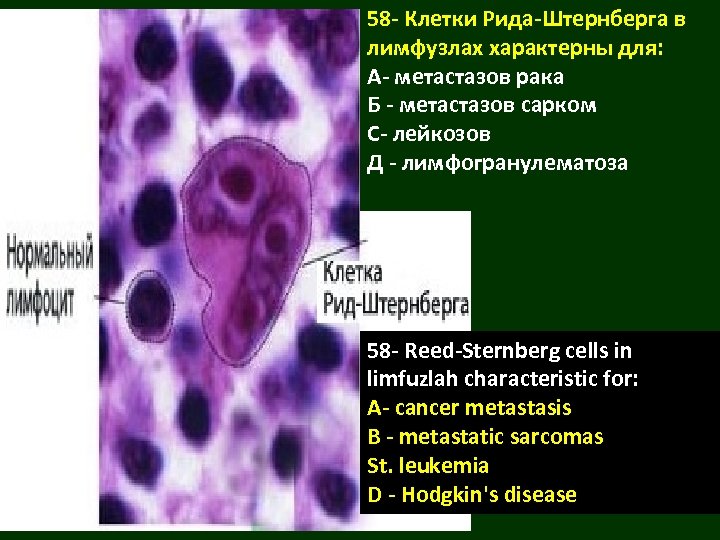 58- Клетки Рида-Штернберга в лимфузлах характерны для:
А- метастазов рака
Б - метастазов сарком
С- лейкозов
Д - лимфогранулематоза

Нормальный лимфоцит

Клетка Рид-Штернберга

58- Reed-Sternberg cells in limfuzlah characteristic for:
A- cancer metastasis
B - metastatic sarcomas
St. leukemia
D - Hodgkin's disease